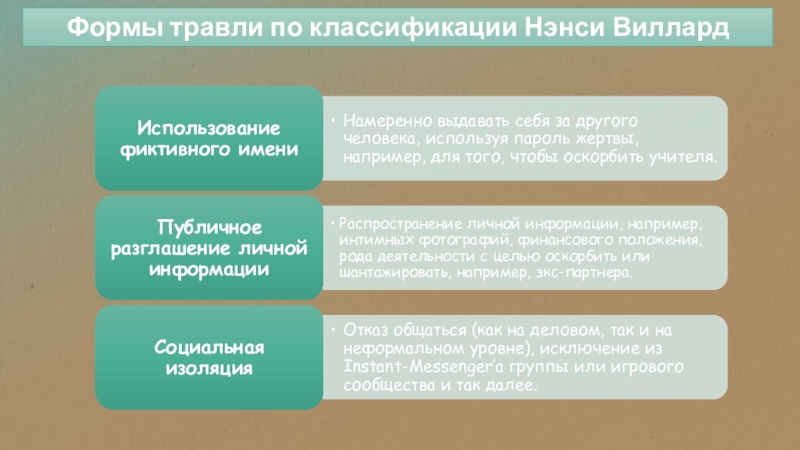 Формы травли по классификации Нэнси Виллард

Использование фиктивного имени

• Намеренно выдавать себя за другого человека, используя пароль жертвы, например, для того, чтобы оскорбить учителя.

Публичное разглашение личной информации

• Распространение личной информации, например, интимных фотографий, финансового положения, рода деятельности с целью оскорбить или шантажировать, например, экс-партнера.

Социальная изоляция

• Отказ общаться (как на деловом, так и на неформальном уровне), исключение из Instant-Messenger'а группы или игрового сообщества и так далее.